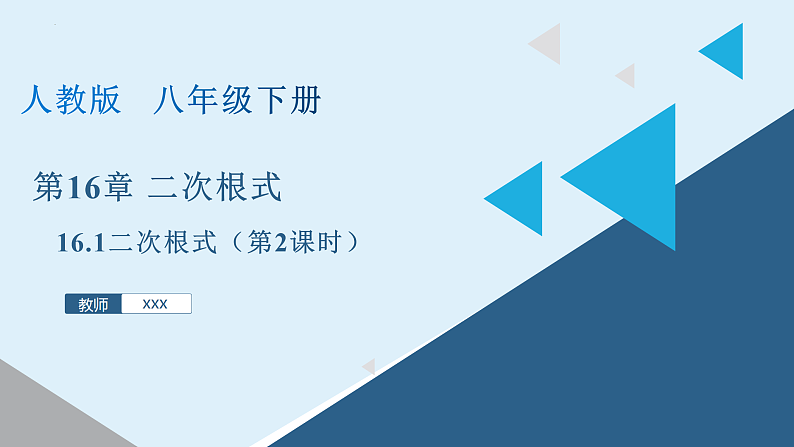 人教版 八年级下册

第16章 二次根式

16.1二次根式（第2课时）

教师 xxx